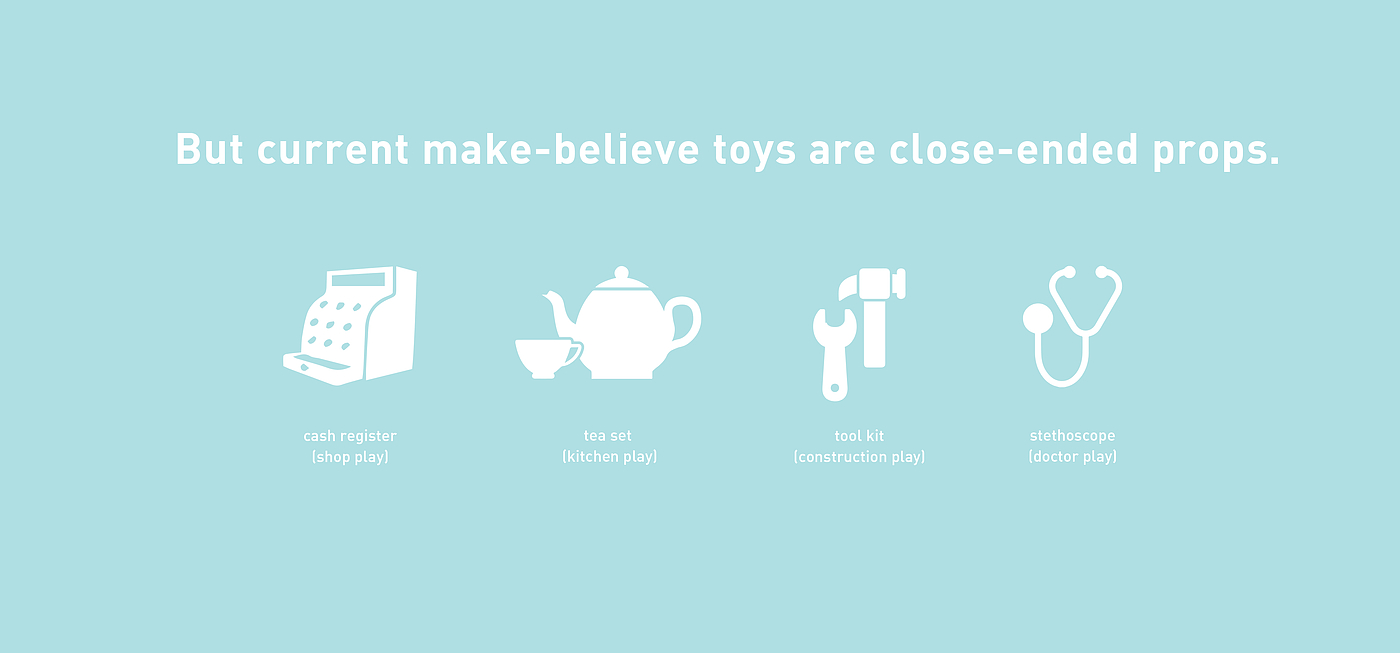 But current make-believe toys are close-ended props.

cash register
(shop play)

tea set
(kitchen play)

tool kit
(construction play)

stethoscope
(doctor play)